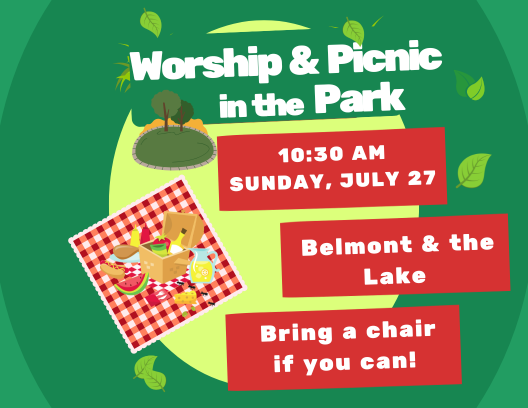 Worship & Picnic in the Park

10:30 AM
SUNDAY, JULY 27

Belmont & the Lake

Bring a chair if you can!